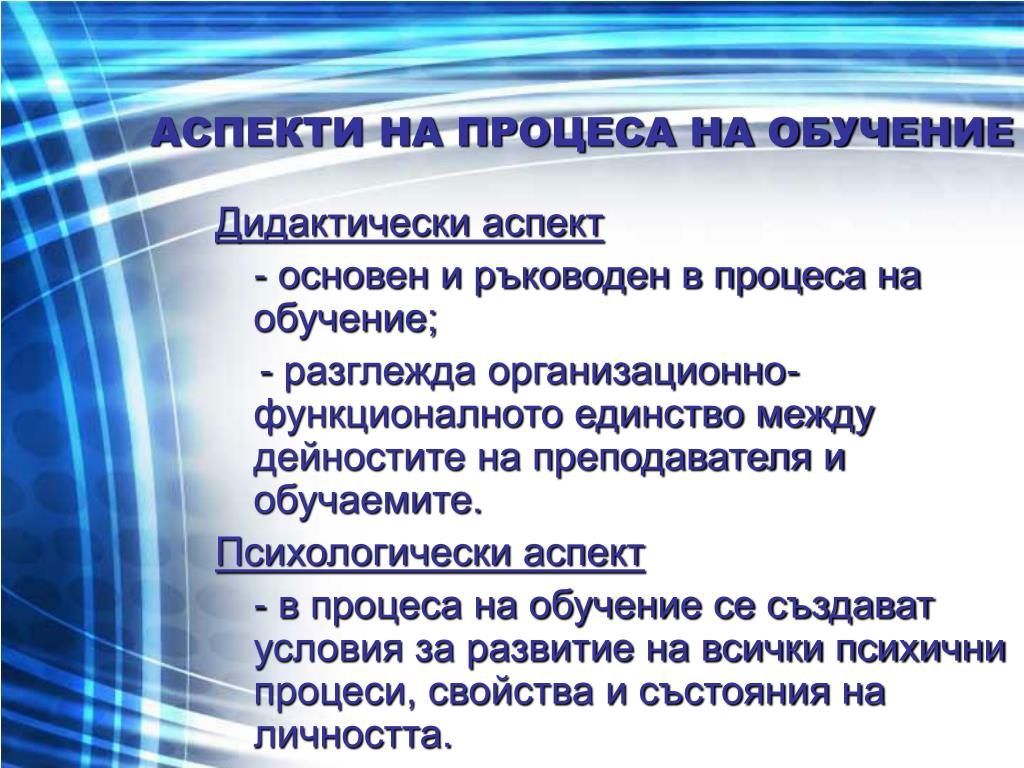 АСПЕКТИ НА ПРОЦЕСА НА ОБУЧЕНИЕ

Дидактически аспект

- основен и ръководен в процеса на обучение;

- разглежда организационно-функционалното единство между дейностите на преподавателя и обучаемите.

Психологически аспект

- в процеса на обучение се създават условия за развитие на всички психични процеси, свойства и състояния на личността.